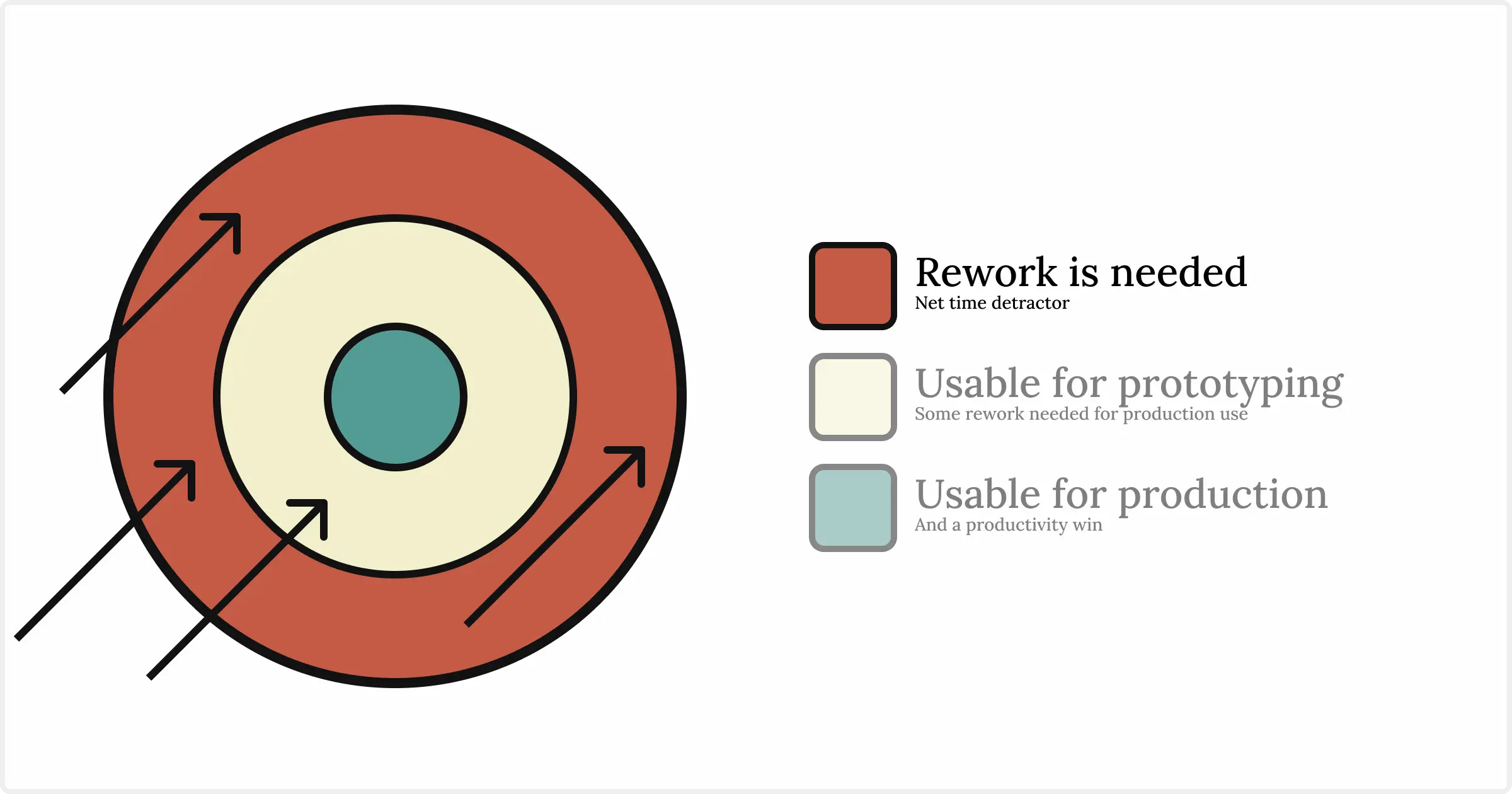 Rework is needed
Net time detractor

Usable for prototyping
Some rework needed for production use

Usable for production
And a productivity win